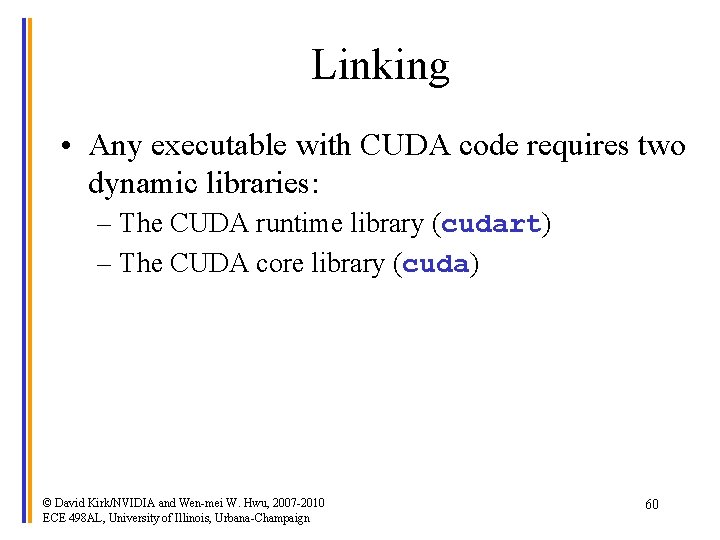 Linking

• Any executable with CUDA code requires two dynamic libraries:
– The CUDA runtime library (cudart)
– The CUDA core library (cuda)

© David Kirk/NVIDIA and Wen-mei W. Hwu, 2007-2010
ECE 498AL, University of Illinois, Urbana-Champaign

60